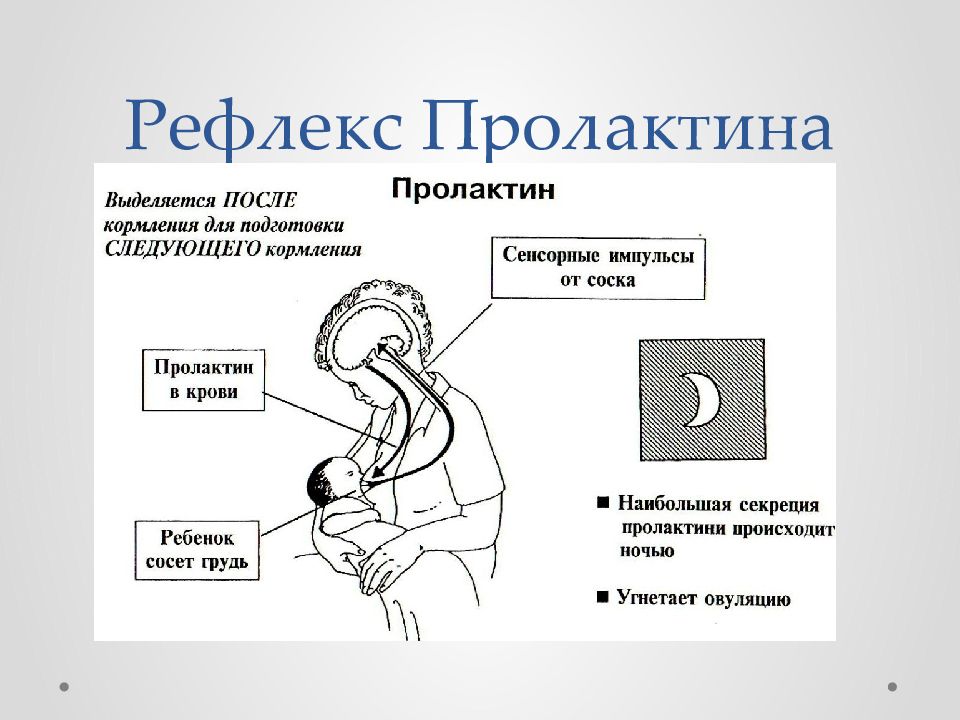 Рефлекс Пролактина

Пролактин

Выделяется ПОСЛЕ кормления для подготовки СЛЕДУЮЩЕГО кормления

Сенсорные импульсы от соска

Пролактин в крови

Ребенок сосет грудь

■ Наибольшая секреция пролактини происходит ночью

■ Угнетает овуляцию